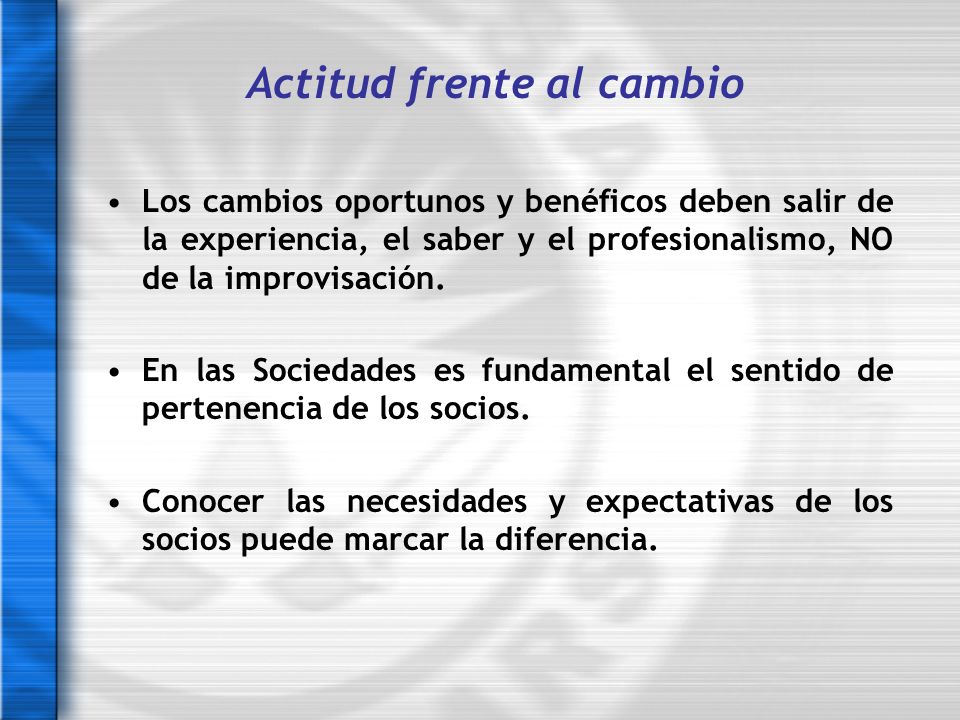 Actitud frente al cambio

• Los cambios oportunos y benéficos deben salir de la experiencia, el saber y el profesionalismo, NO de la improvisación.

• En las Sociedades es fundamental el sentido de pertenencia de los socios.

• Conocer las necesidades y expectativas de los socios puede marcar la diferencia.